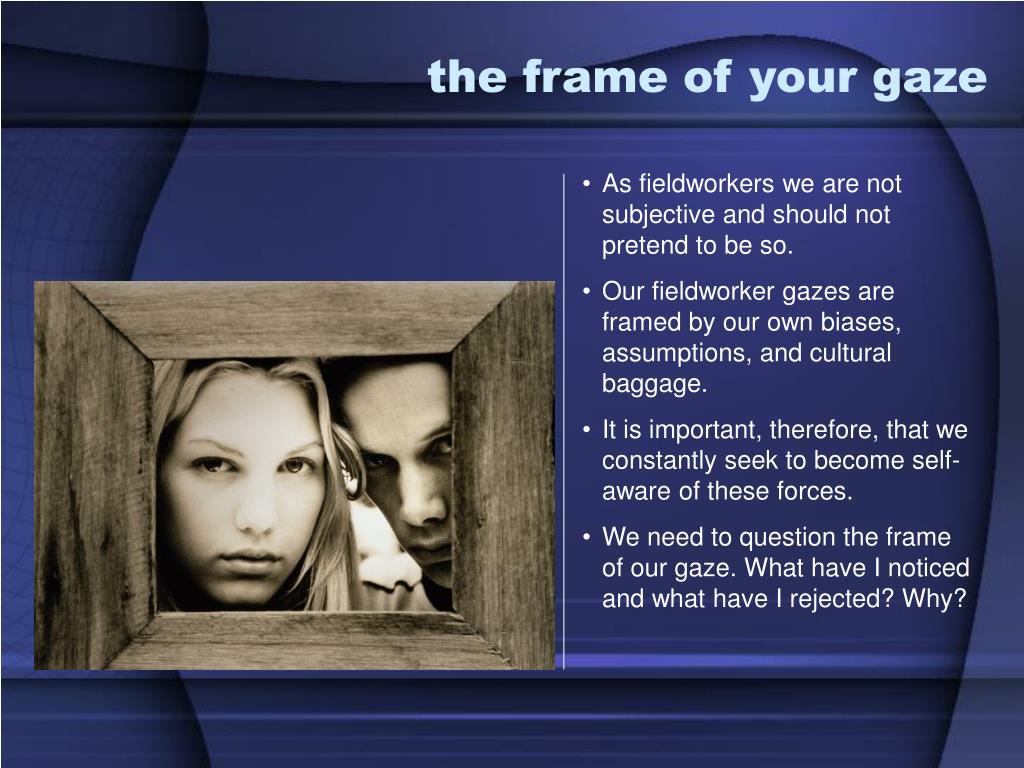 the frame of your gaze

• As fieldworkers we are not subjective and should not pretend to be so.

• Our fieldworker gazes are framed by our own biases, assumptions, and cultural baggage.

• It is important, therefore, that we constantly seek to become self-aware of these forces.

• We need to question the frame of our gaze. What have I noticed and what have I rejected? Why?